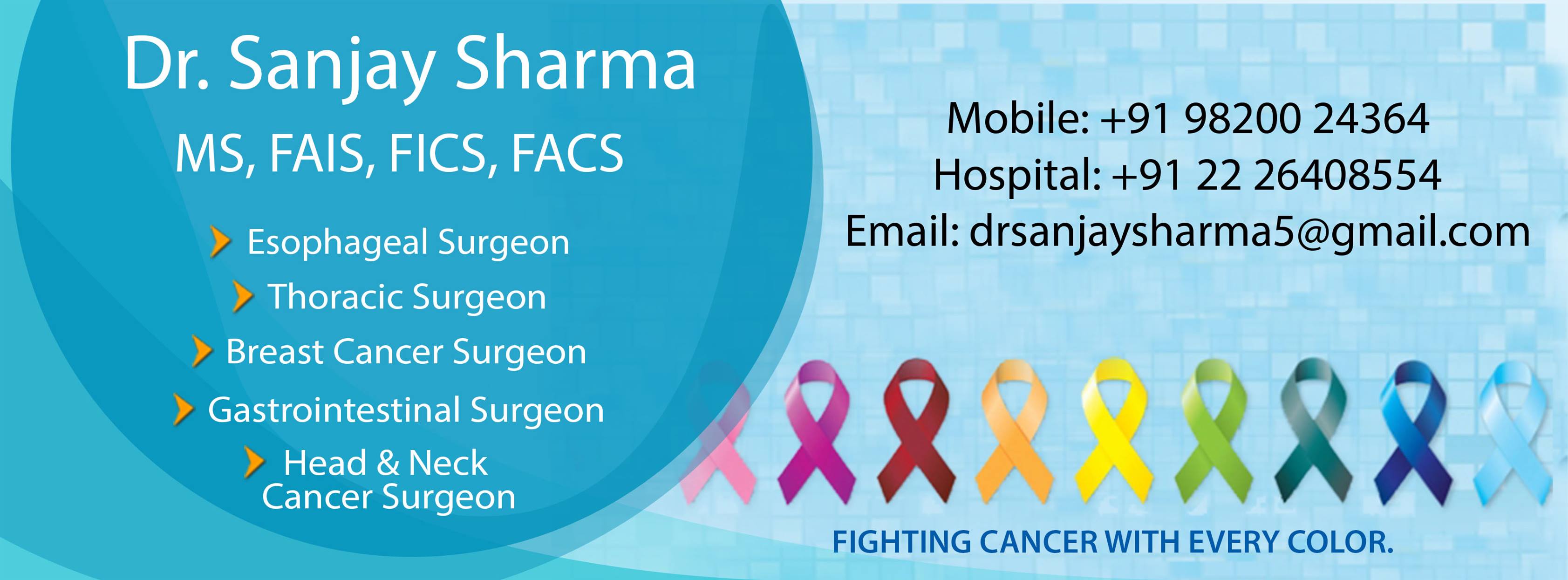 Dr. Sanjay Sharma
MS, FAIS, FICS, FACS

Esophageal Surgeon
Thoracic Surgeon
Breast Cancer Surgeon
Gastrointestinal Surgeon
Head & Neck Cancer Surgeon

Mobile: +91 98200 24364
Hospital: +91 22 26408554
Email: drsanjaysharma5@gmail.com

FIGHTING CANCER WITH EVERY COLOR.